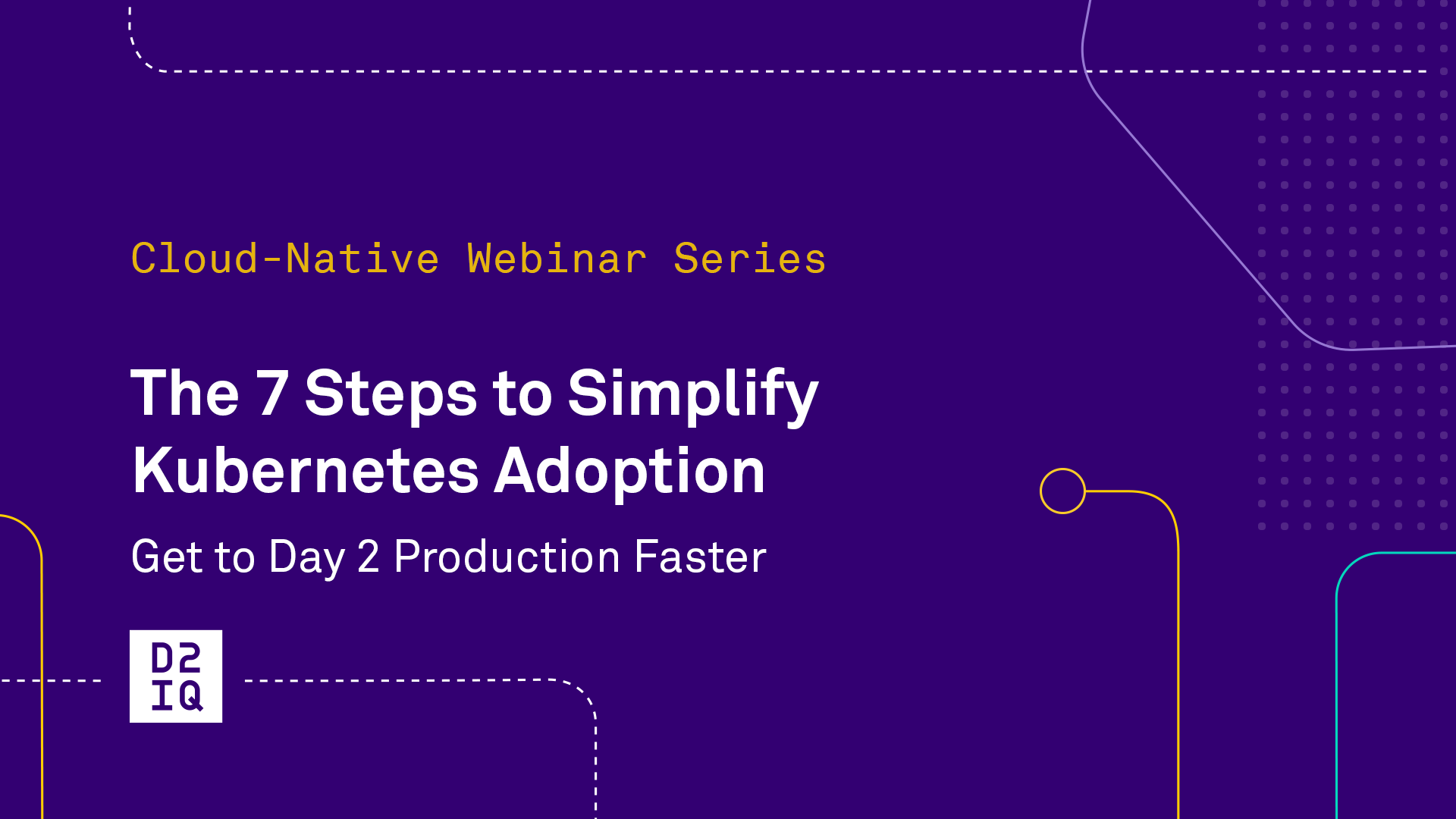 Cloud-Native Webinar Series

The 7 Steps to Simplify Kubernetes Adoption

Get to Day 2 Production Faster

D2
IQ